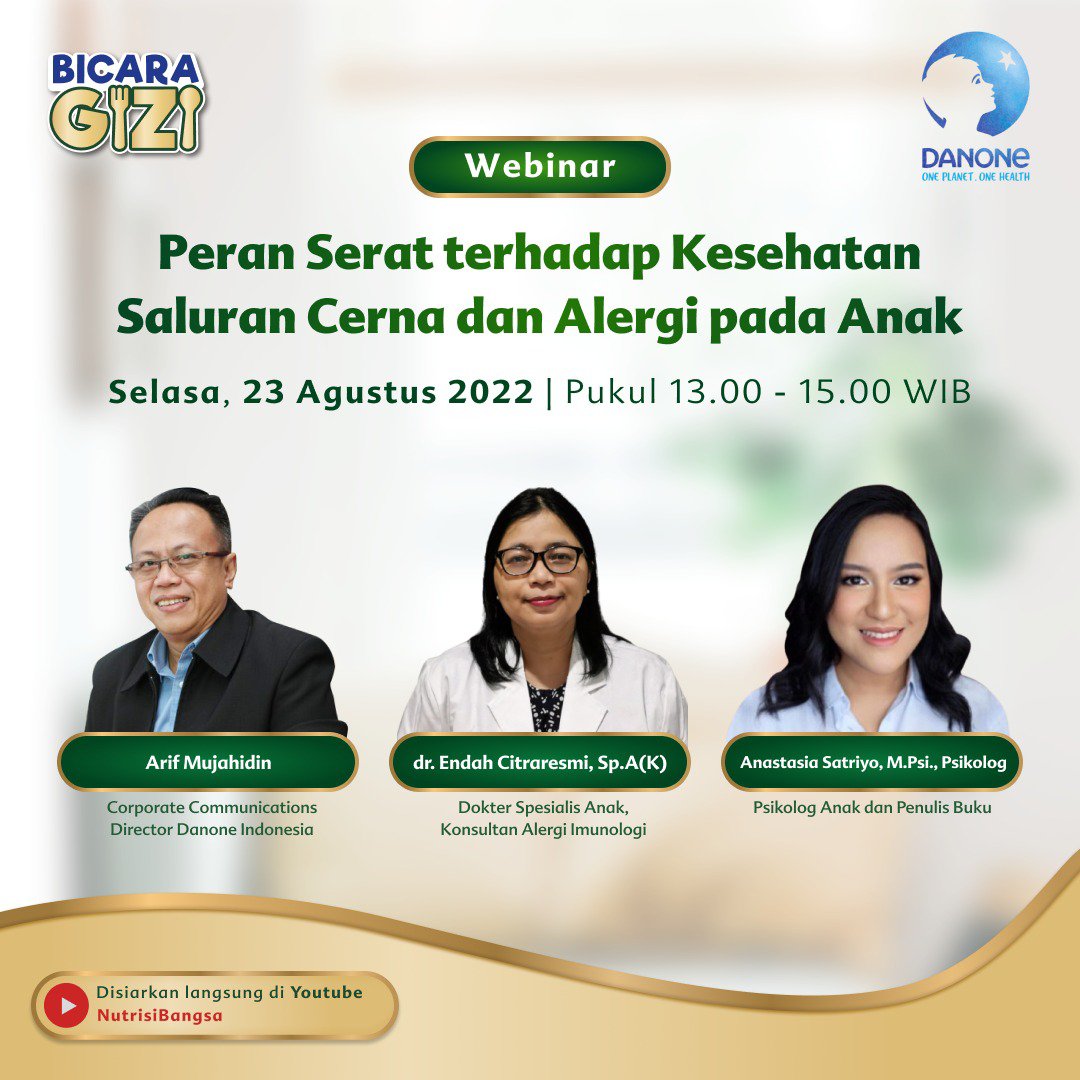 BICARA GIZI

DANONE
ONE PLANET. ONE HEALTH

Webinar

Peran Serat terhadap Kesehatan Saluran Cerna dan Alergi pada Anak

Selasa, 23 Agustus 2022 | Pukul 13.00 - 15.00 WIB

Arif Mujahidin
Corporate Communications Director Danone Indonesia

dr. Endah Citraresmi, Sp.A(K)
Dokter Spesialis Anak, Konsultan Alergi Imunologi

Anastasia Satriyo, M.Psi., Psikolog
Psikolog Anak dan Penulis Buku

Disiarkan langsung di Youtube NutrisiBangsa